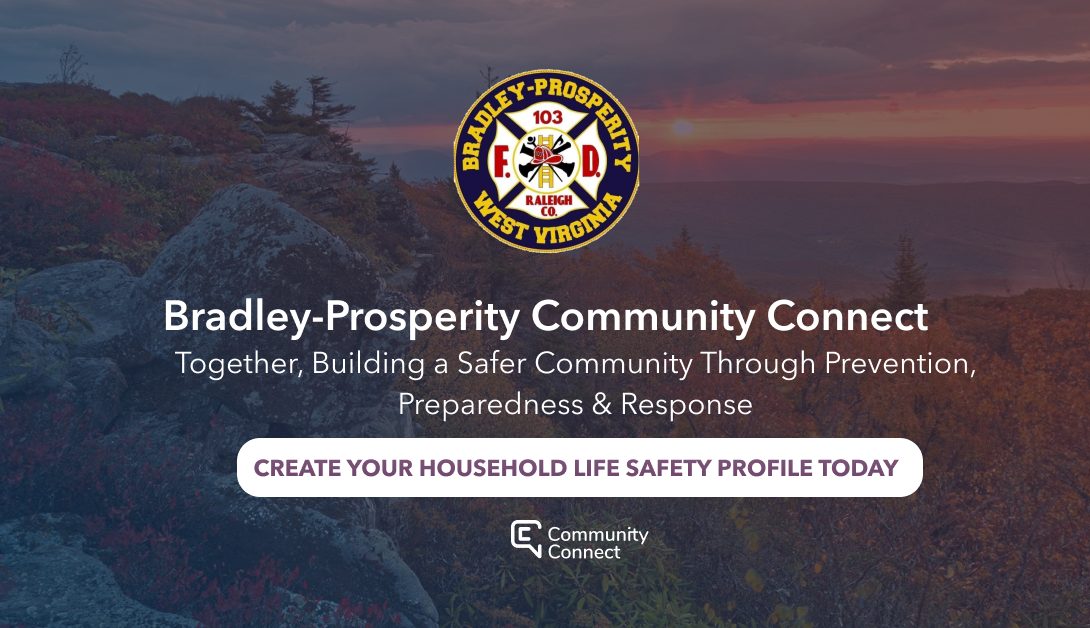 BRADLEY-PROSPERITY
103
F. D.
RALEIGH CO.
WEST VIRGINIA

Bradley-Prosperity Community Connect
Together, Building a Safer Community Through Prevention, Preparedness & Response

CREATE YOUR HOUSEHOLD LIFE SAFETY PROFILE TODAY

Community Connect